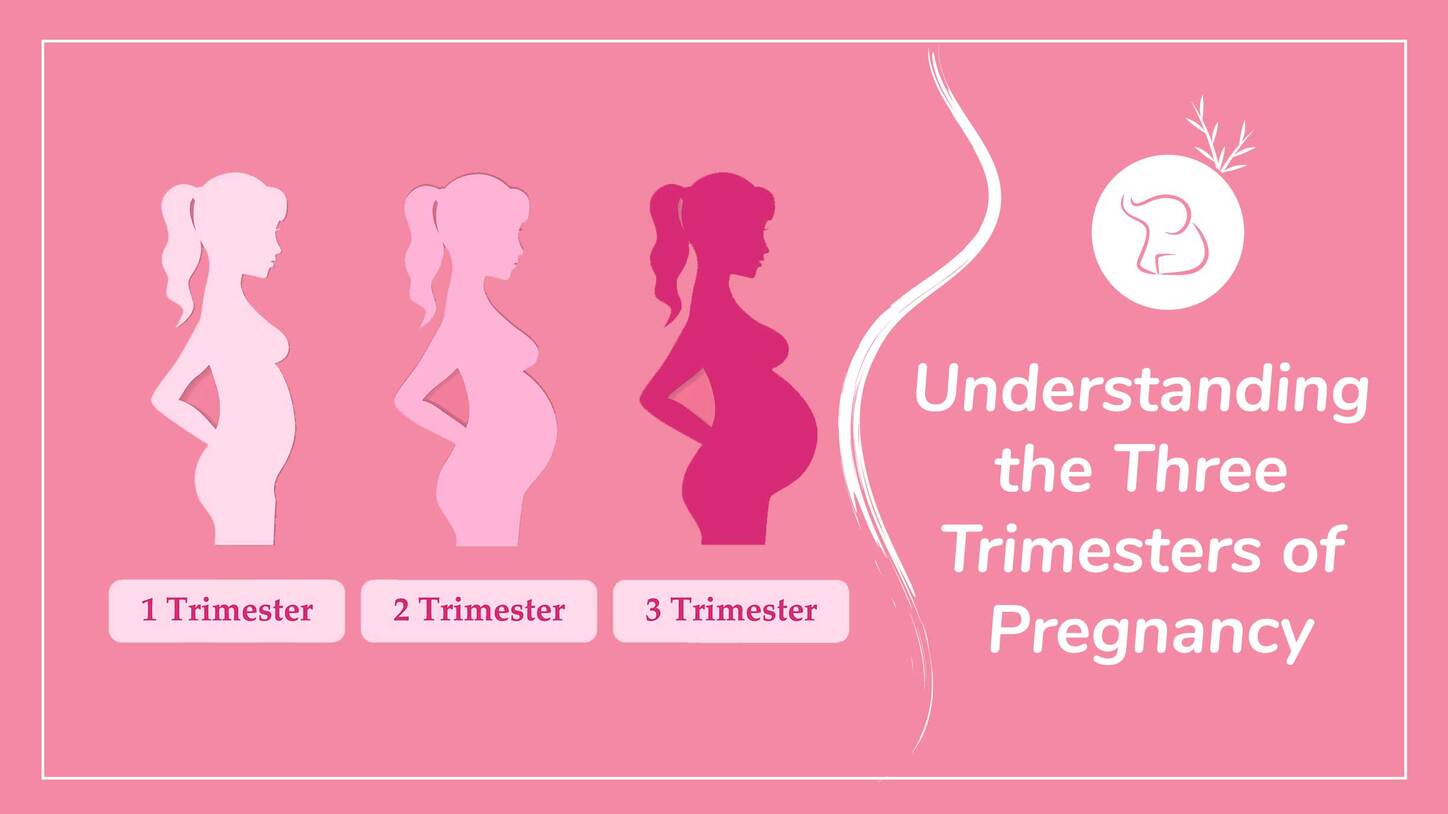 1 Trimester

2 Trimester

3 Trimester

Understanding the Three Trimesters of Pregnancy